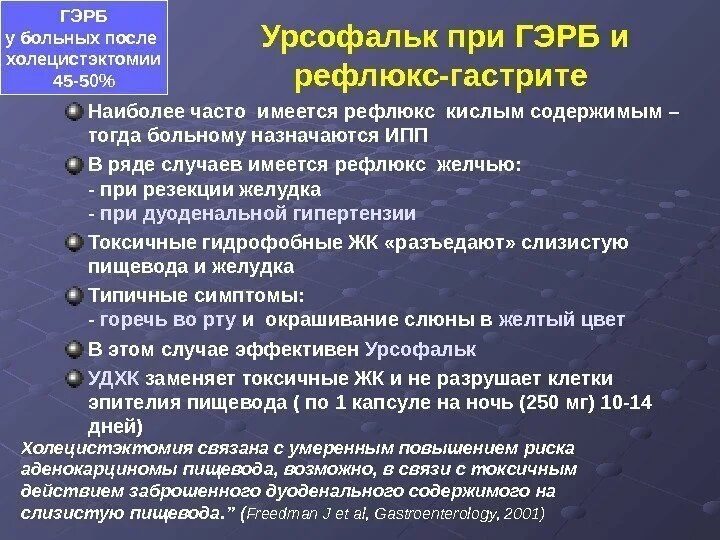 ГЭРБ
у больных после холецистэктомии 45-50%

Урсофальк при ГЭРБ и рефлюкс-гастрите

Наиболее часто имеется рефлюкс кислым содержимым – тогда больному назначаются ИПП

В ряде случаев имеется рефлюкс желчью:
- при резекции желудка
- при дуоденальной гипертензии

Токсичные гидрофобные ЖК «разъедают» слизистую пищевода и желудка

Типичные симптомы:
- горечь во рту и окрашивание слюны в желтый цвет

В этом случае эффективен Урсофальк

УДХК заменяет токсичные ЖК и не разрушает клетки эпителия пищевода ( по 1 капсуле на ночь (250 мг) 10-14 дней)

Холецистэктомия связана с умеренным повышением риска аденокарциномы пищевода, возможно, в связи с токсичным действием заброшенного дуоденального содержимого на слизистую пищевода.” (Freedman J et al, Gastroenterology, 2001)